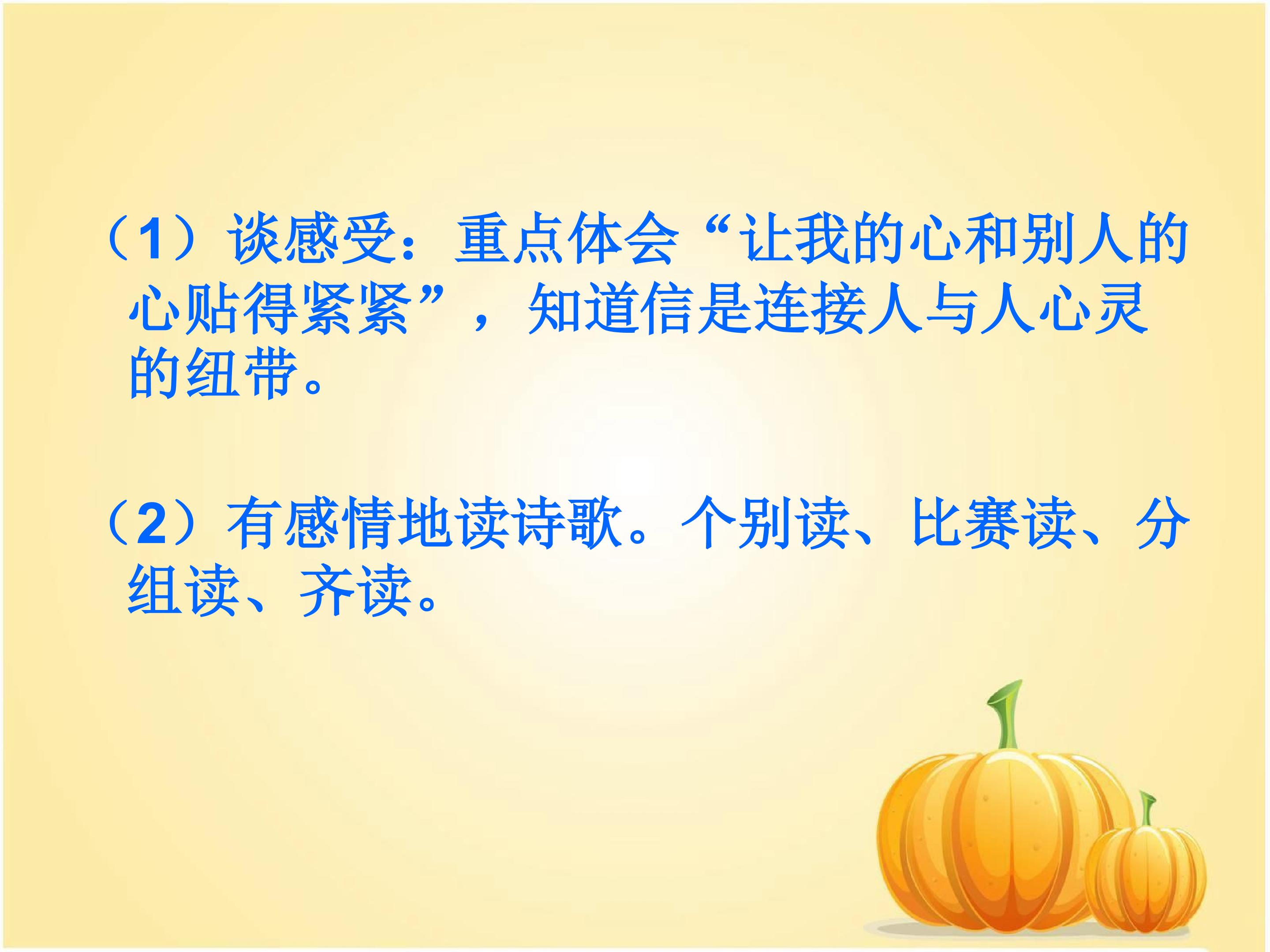 （1）谈感受：重点体会“让我的心和别人的心贴得紧紧”，知道信是连接人与人心灵的纽带。

（2）有感情地读诗歌。个别读、比赛读、分组读、齐读。